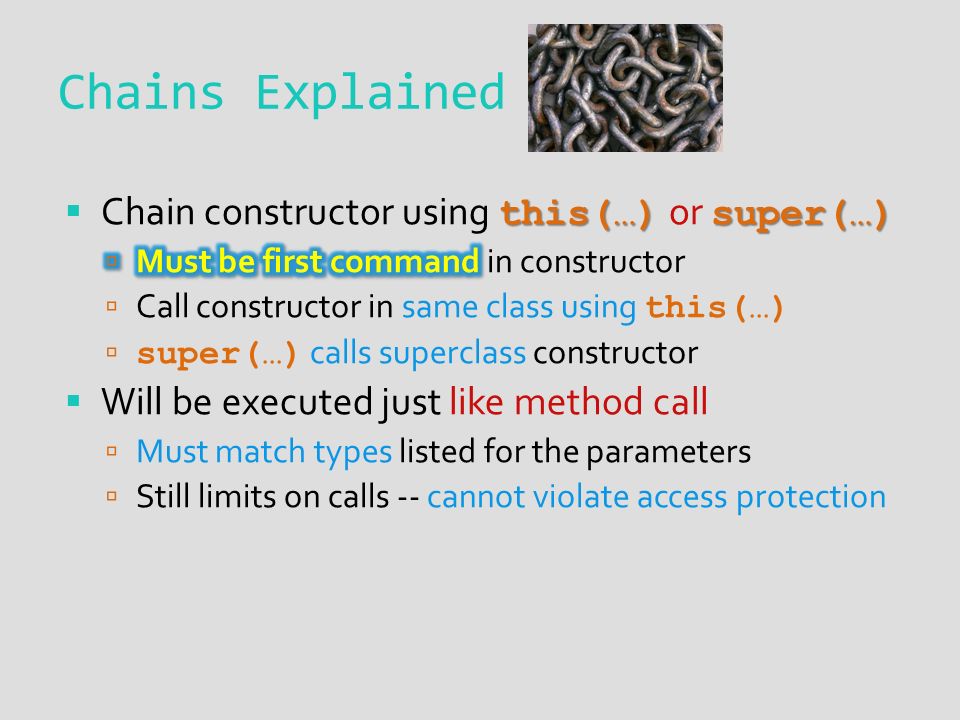 Chains Explained

- Chain constructor using this(…) or super(…)
  - Must be first command in constructor
  - Call constructor in same class using this(…)
  - super(…) calls superclass constructor
- Will be executed just like method call
  - Must match types listed for the parameters
  - Still limits on calls -- cannot violate access protection